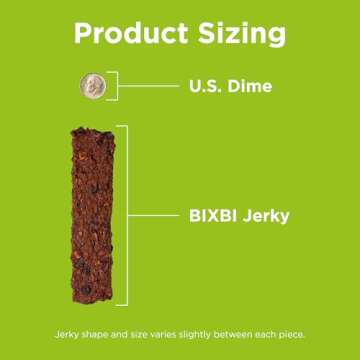 Product Sizing

U.S. Dime

BIXBI Jerky

Jerky shape and size varies slightly between each piece.